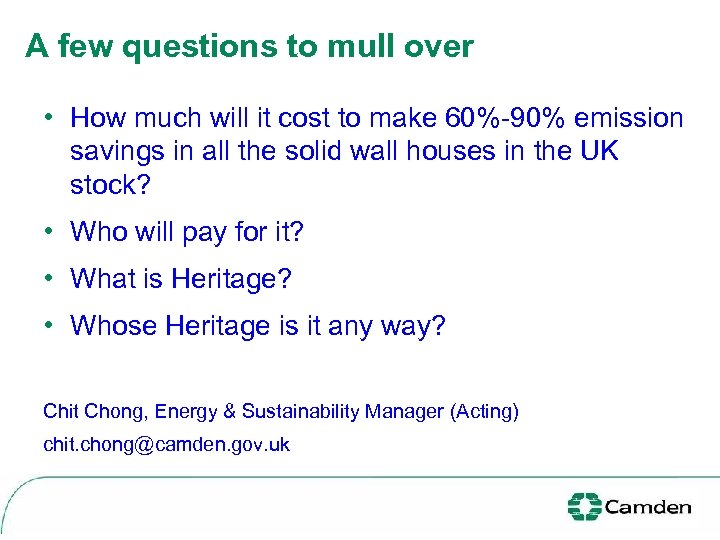 A few questions to mull over

• How much will it cost to make 60%-90% emission savings in all the solid wall houses in the UK stock?

• Who will pay for it?

• What is Heritage?

• Whose Heritage is it any way?

Chit Chong, Energy & Sustainability Manager (Acting)

chit.chong@camden.gov.uk

Camden